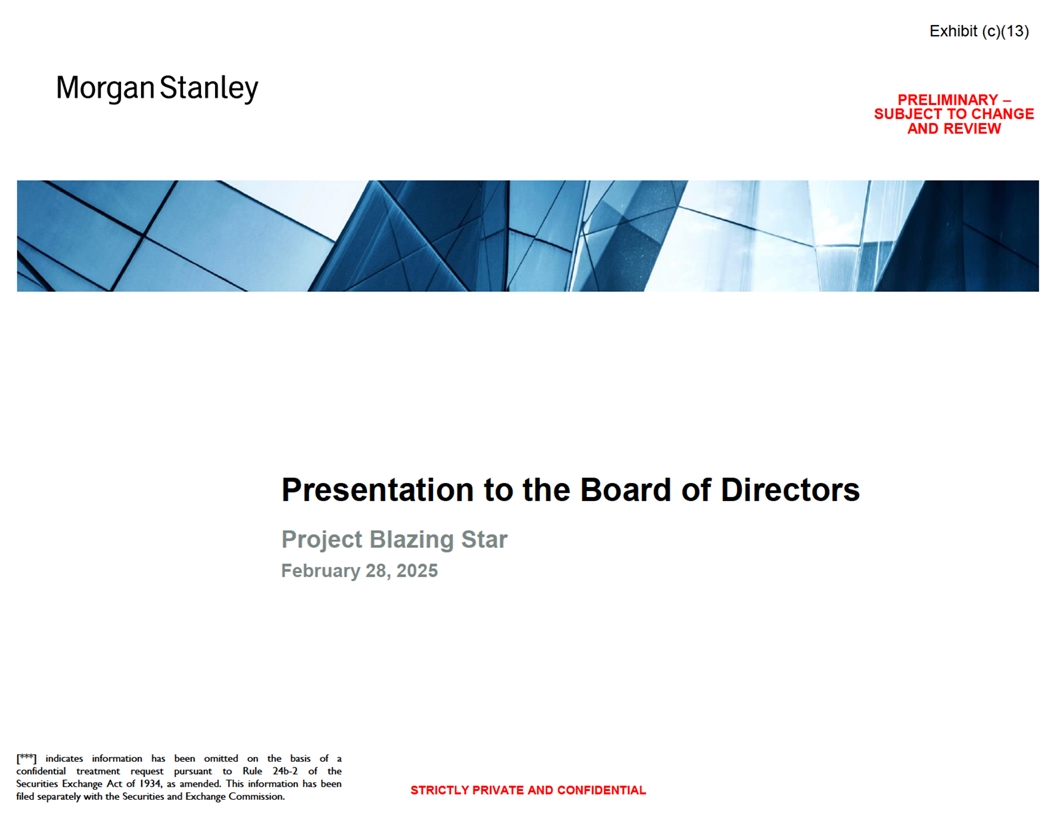 Exhibit (c)(13)

Morgan Stanley

PRELIMINARY – SUBJECT TO CHANGE AND REVIEW

Presentation to the Board of Directors

Project Blazing Star

February 28, 2025

[***] indicates information has been omitted on the basis of a confidential treatment request pursuant to Rule 24b-2 of the Securities Exchange Act of 1934, as amended. This information has been filed separately with the Securities and Exchange Commission.

STRICTLY PRIVATE AND CONFIDENTIAL